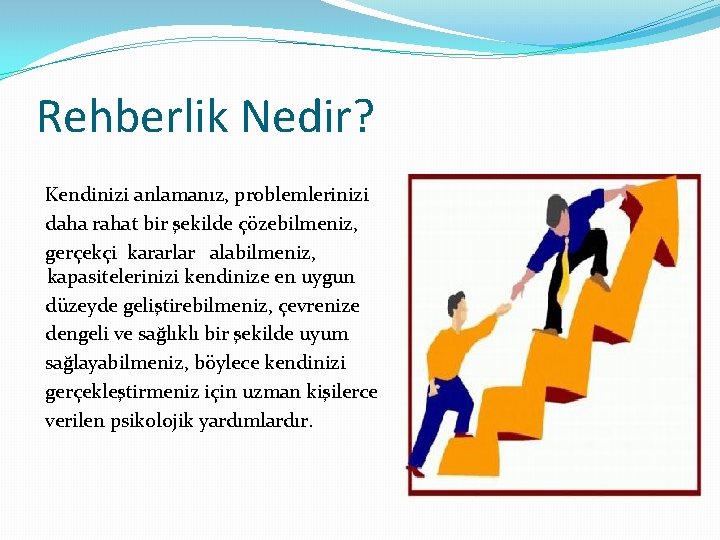 Rehberlik Nedir?

Kendinizi anlamanız, problemlerinizi daha rahat bir şekilde çözebilmeniz, gerçekçi kararlar alabilmeniz, kapasitelerinizi kendinize en uygun düzeyde geliştirebilmeniz, çevrenize dengeli ve sağlıklı bir şekilde uyum sağlayabilmeniz, böylece kendinizi gerçekleştirmeniz için uzman kişilerce verilen psikolojik yardımlardır.